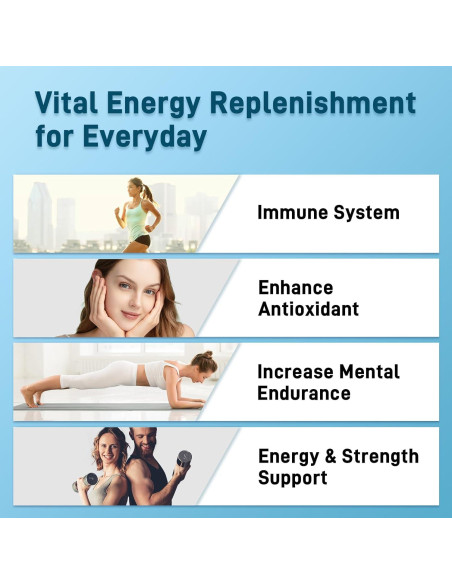 Vital Energy Replenishment for Everyday

Immune System

Enhance Antioxidant

Increase Mental Endurance

Energy & Strength Support